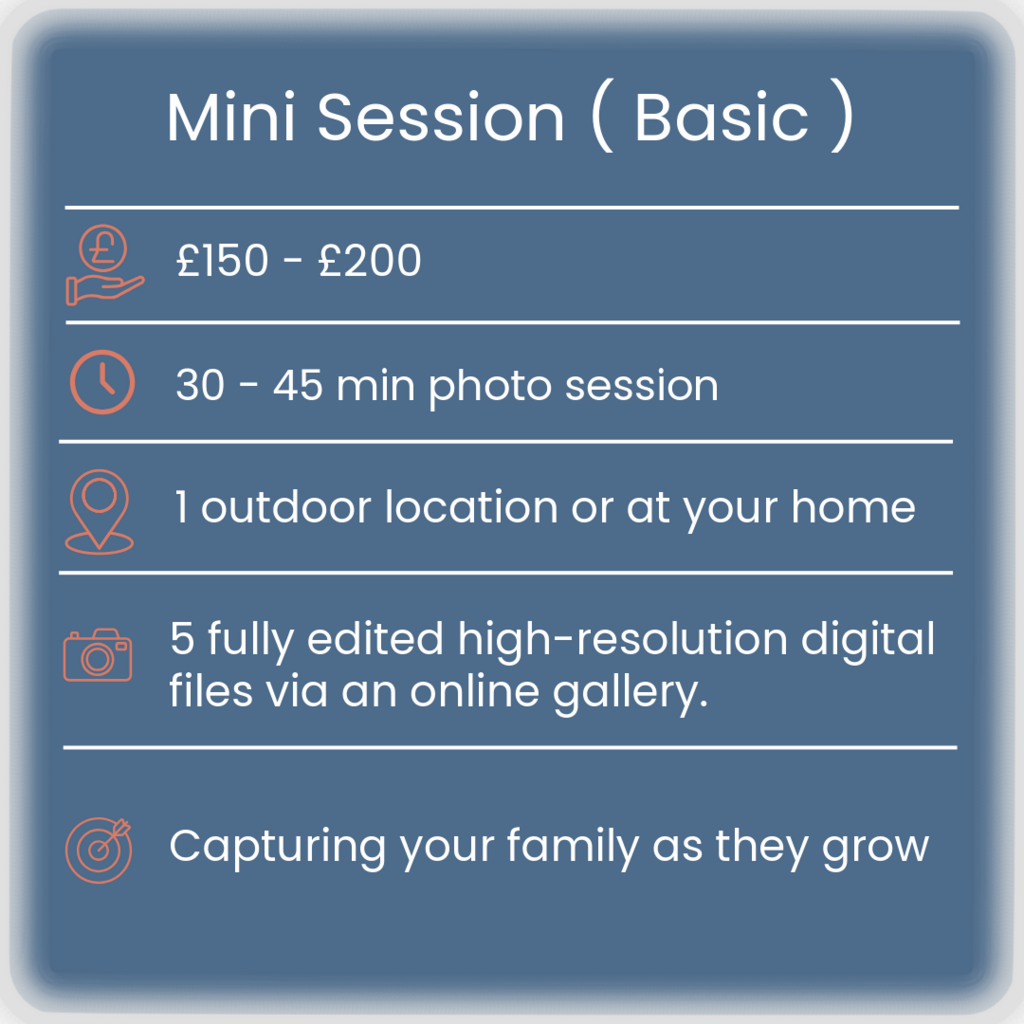 Mini Session ( Basic )

£150 - £200

30 - 45 min photo session

1 outdoor location or at your home

5 fully edited high-resolution digital files via an online gallery.

Capturing your family as they grow